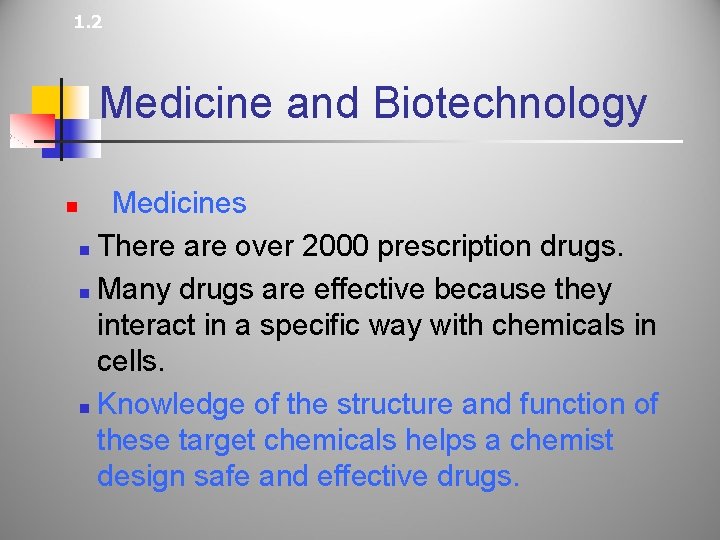 1.2

Medicine and Biotechnology

Medicines

There are over 2000 prescription drugs.

Many drugs are effective because they interact in a specific way with chemicals in cells.

Knowledge of the structure and function of these target chemicals helps a chemist design safe and effective drugs.